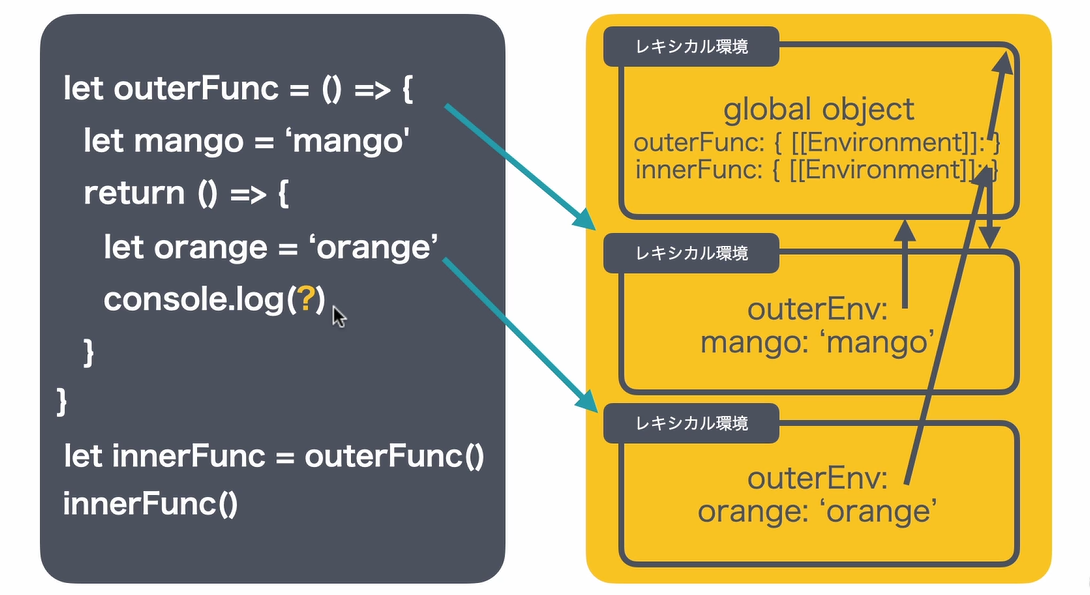 let outerFunc = () => {
let mango = ‘mango'
return () => {
let orange = ‘orange’
console.log(?)
}
}
let innerFunc = outerFunc()
innerFunc()

レキシカル環境

global object
outerFunc: { [[Environment]]: }
innerFunc: { [[Environment]]: }

レキシカル環境

outerEnv:
mango: ‘mango’

レキシカル環境

outerEnv:
orange: ‘orange’